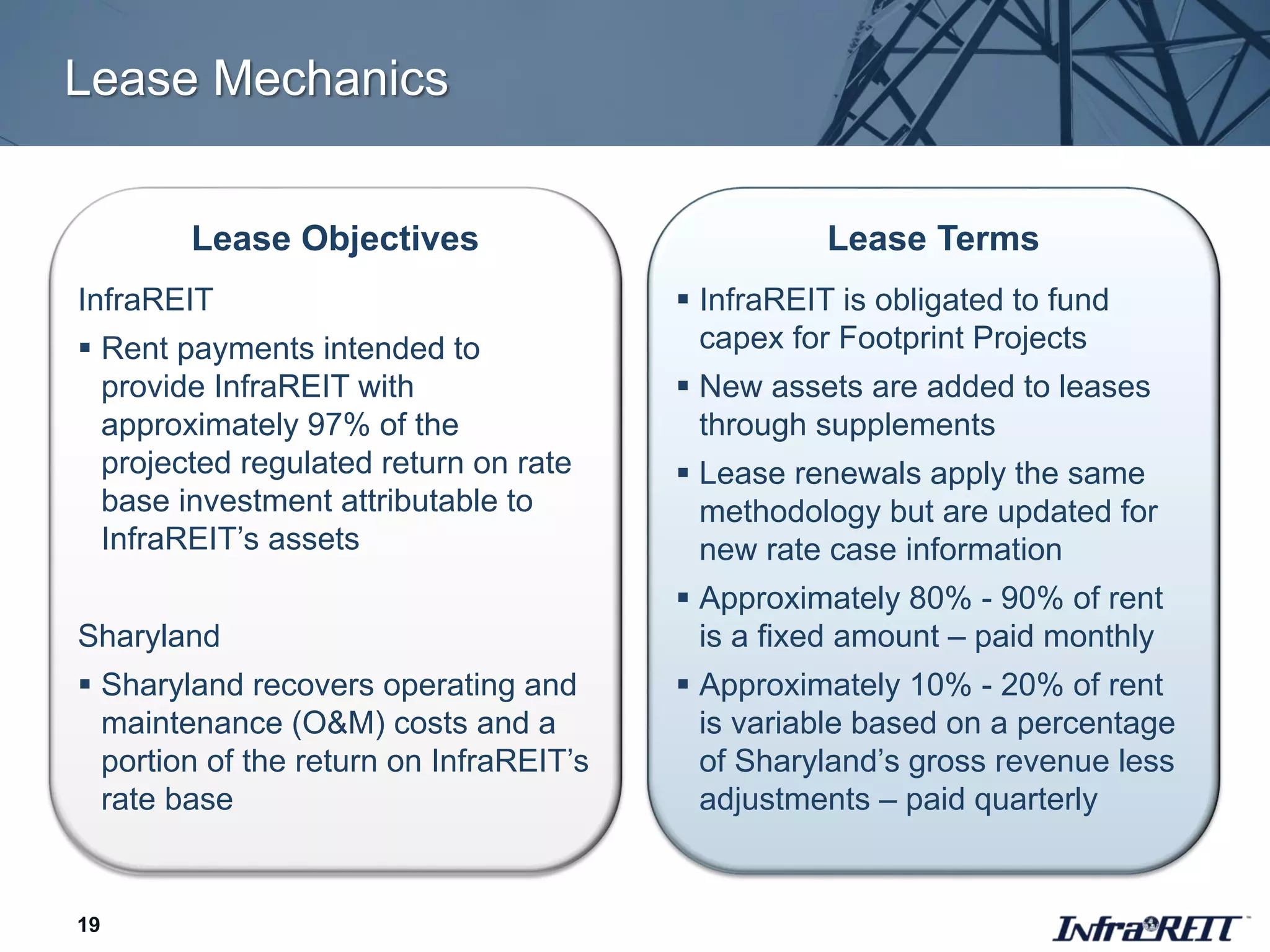 Lease Mechanics

Lease Objectives

InfraREIT

▪ Rent payments intended to provide InfraREIT with approximately 97% of the projected regulated return on rate base investment attributable to InfraREIT's assets

Sharyland

▪ Sharyland recovers operating and maintenance (O&M) costs and a portion of the return on InfraREIT's rate base

Lease Terms

▪ InfraREIT is obligated to fund capex for Footprint Projects

▪ New assets are added to leases through supplements

▪ Lease renewals apply the same methodology but are updated for new rate case information

▪ Approximately 80% - 90% of rent is a fixed amount – paid monthly

▪ Approximately 10% - 20% of rent is variable based on a percentage of Sharyland's gross revenue less adjustments – paid quarterly

19

InfraREIT